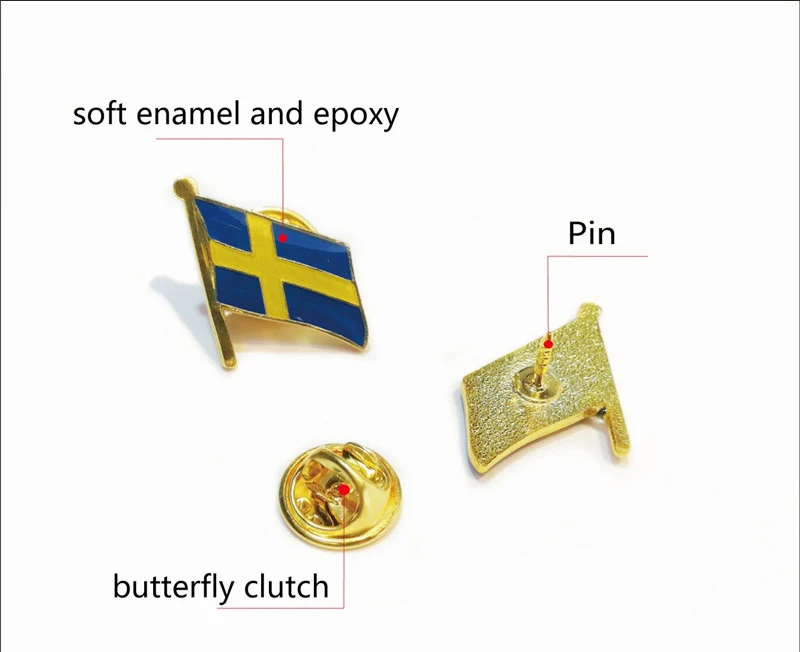 soft enamel and epoxy

Pin

butterfly clutch